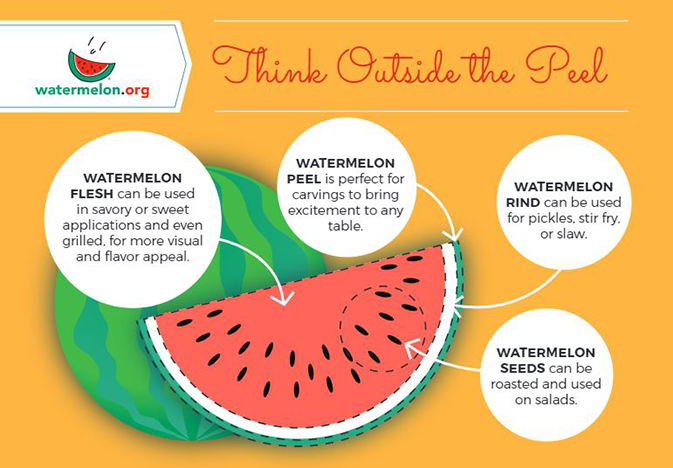 watermelon.org

Think Outside the Peel

WATERMELON FLESH can be used in savory or sweet applications and even grilled, for more visual and flavor appeal.

WATERMELON PEEL is perfect for carvings to bring excitement to any table.

WATERMELON RIND can be used for pickles, stir fry, or slaw.

WATERMELON SEEDS can be roasted and used on salads.